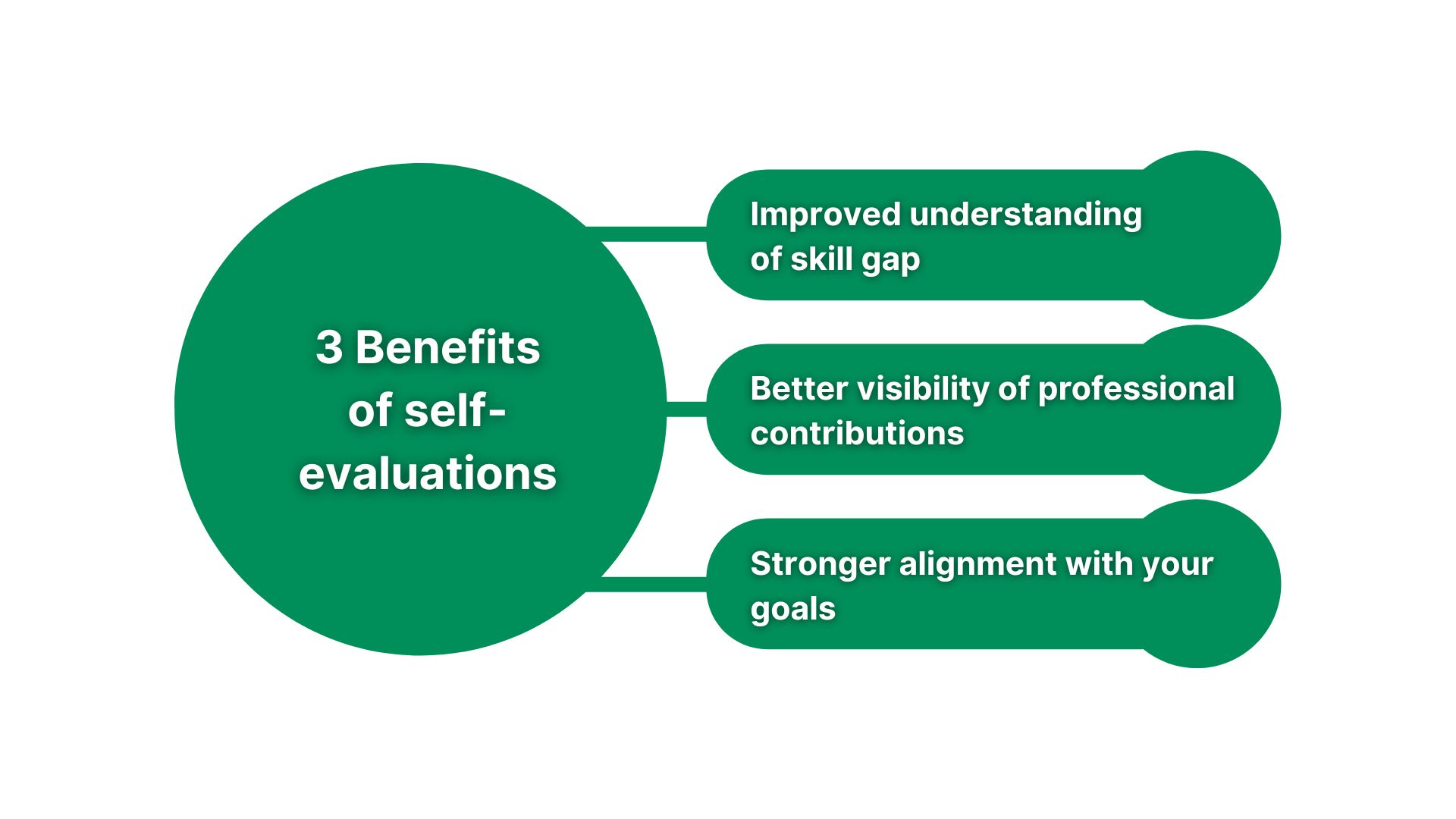 3 Benefits of self-evaluations

Improved understanding of skill gap

Better visibility of professional contributions

Stronger alignment with your goals